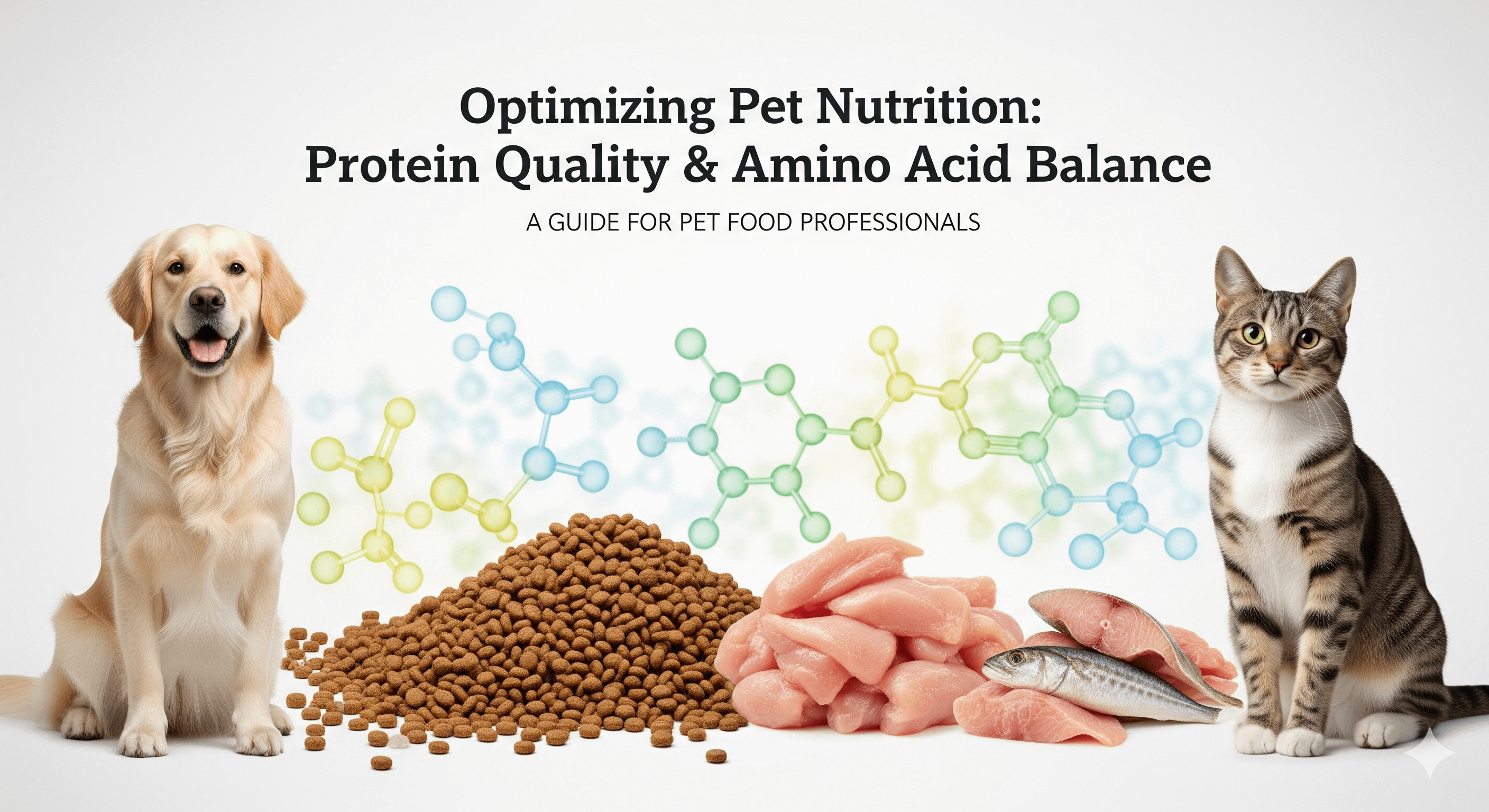 Optimizing Pet Nutrition:
Protein Quality & Amino Acid Balance

A GUIDE FOR PET FOOD PROFESSIONALS